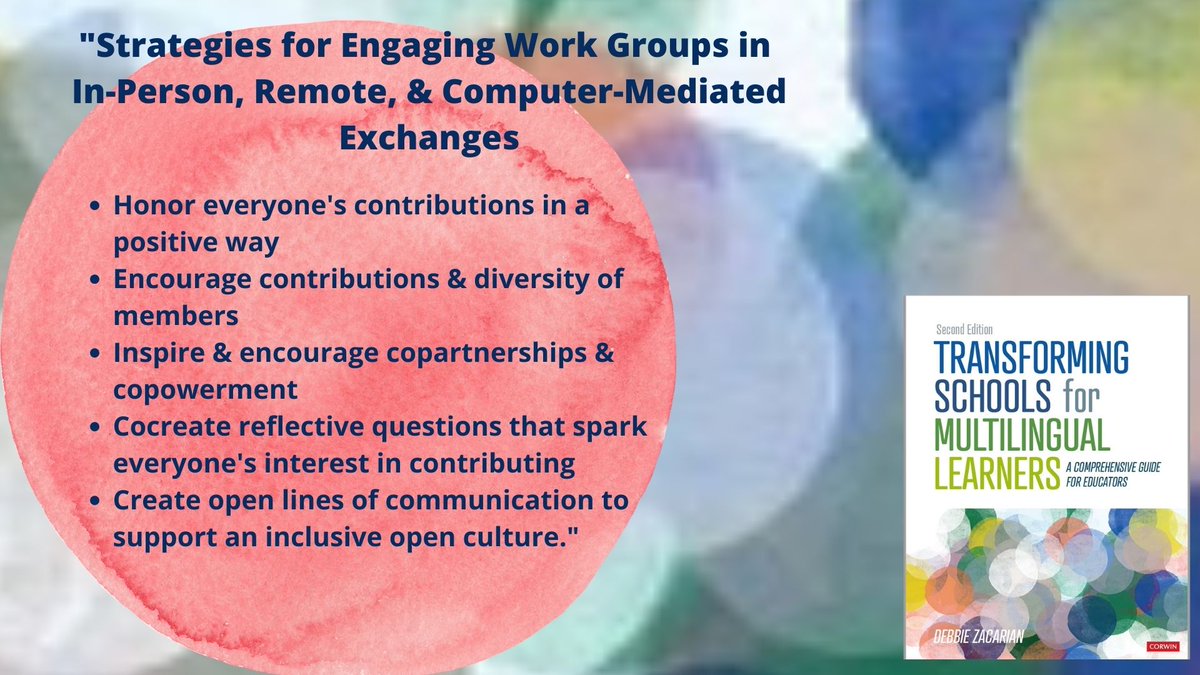 "Strategies for Engaging Work Groups in In-Person, Remote, & Computer-Mediated Exchanges

- Honor everyone's contributions in a positive way
- Encourage contributions & diversity of members
- Inspire & encourage copartnerships & copowerment
- Cocreate reflective questions that spark everyone's interest in contributing
- Create open lines of communication to support an inclusive open culture."

Second Edition
TRANSFORMING SCHOOLS for MULTILINGUAL LEARNERS
A COMPREHENSIVE GUIDE FOR EDUCATORS
DEBBIE ZACARIAN
CORWIN